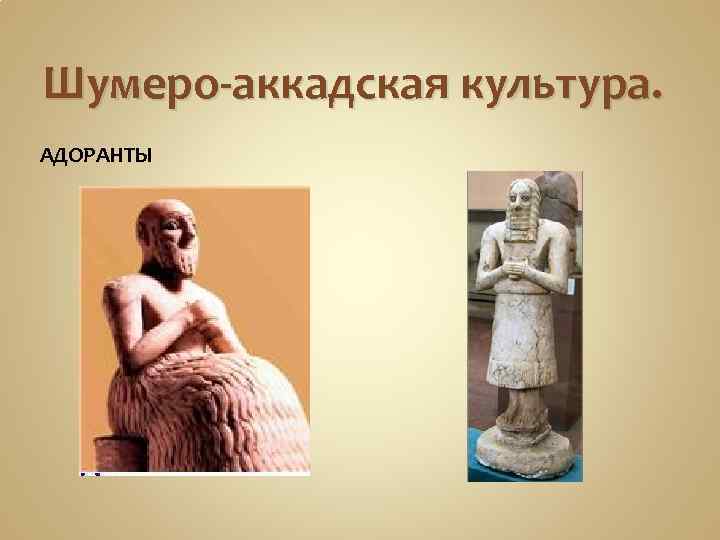 Шумеро-аккадская культура.

АДОРАНТЫ